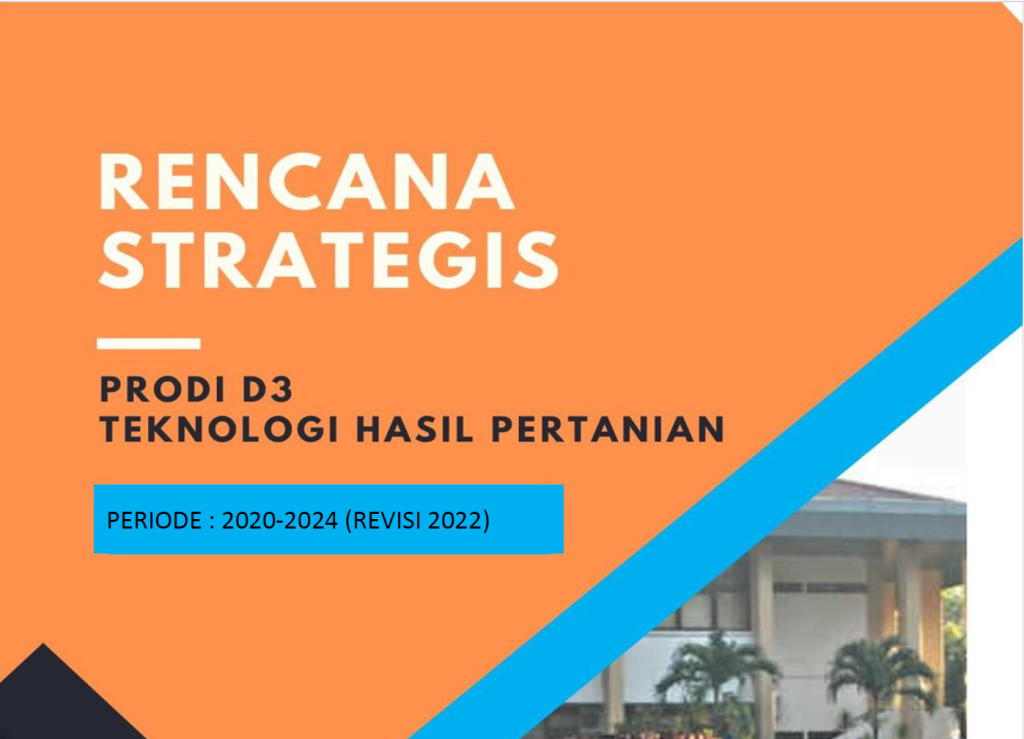 RENCANA STRATEGIS

PRODI D3
TEKNOLOGI HASIL PERTANIAN

PERIODE : 2020-2024 (REVISI 2022)